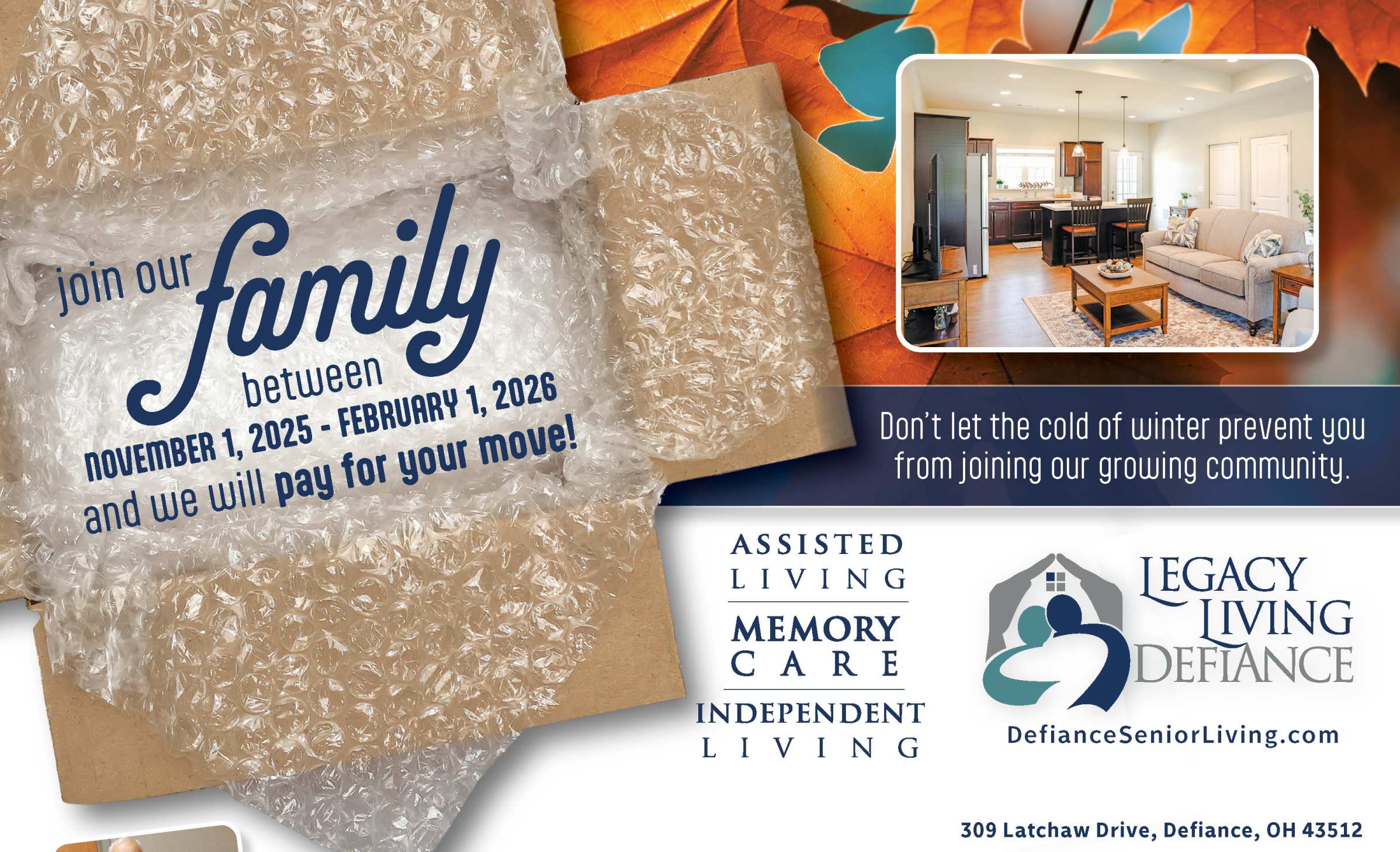 join our family between NOVEMBER 1, 2025 - FEBRUARY 1, 2026 and we will pay for your move!

Don't let the cold of winter prevent you from joining our growing community.

ASSISTED LIVING
MEMORY CARE
INDEPENDENT LIVING

LEGACY LIVING DEFIANCE

DefianceSeniorLiving.com

309 Latchaw Drive, Defiance, OH 43512